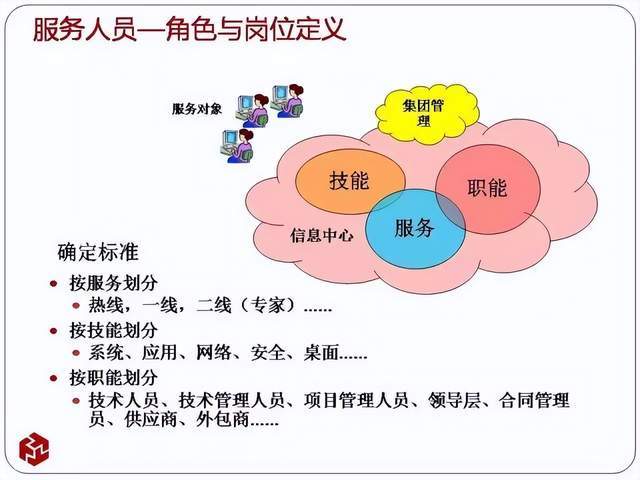 服务人员—角色与岗位定义

服务对象

集团管理

技能

职能

服务

信息中心

确定标准

- 按服务划分
  - 热线，一线，二线（专家）......
- 按技能划分
  - 系统、应用、网络、安全、桌面......
- 按职能划分
  - 技术人员、技术管理人员、项目管理人员、领导层、合同管理员、供应商、外包商......